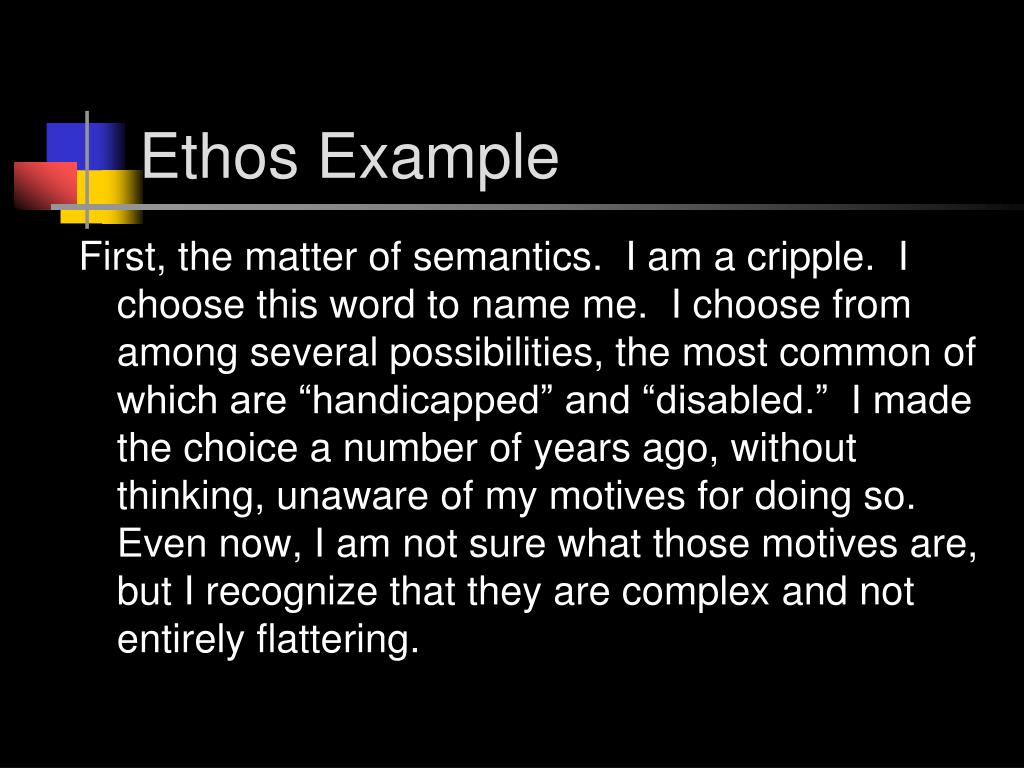 Ethos Example

First, the matter of semantics. I am a cripple. I choose this word to name me. I choose from among several possibilities, the most common of which are “handicapped” and “disabled.” I made the choice a number of years ago, without thinking, unaware of my motives for doing so. Even now, I am not sure what those motives are, but I recognize that they are complex and not entirely flattering.